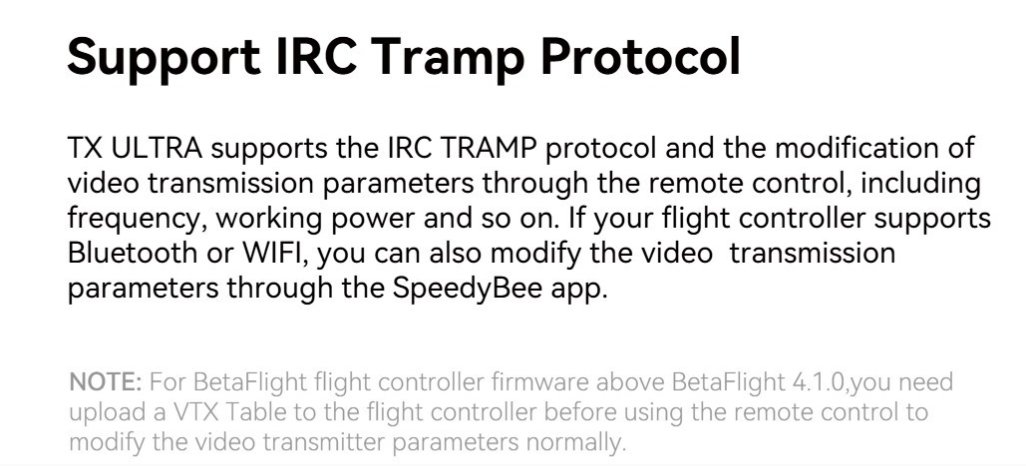 Support IRC Tramp Protocol

TX ULTRA supports the IRC TRAMP protocol and the modification of video transmission parameters through the remote control, including frequency, working power and so on. If your flight controller supports Bluetooth or WIFI, you can also modify the video transmission parameters through the SpeedyBee app.

NOTE: For BetaFlight flight controller firmware above BetaFlight 4.1.0,you need upload a VTX Table to the flight controller before using the remote control to modify the video transmitter parameters normally.